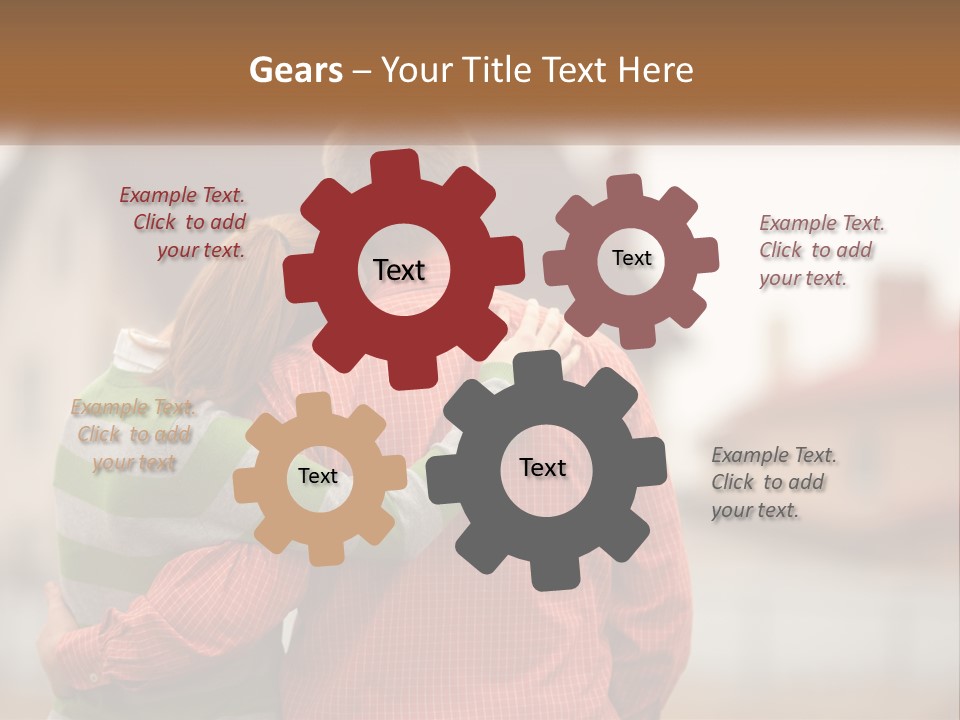 Gears – Your Title Text Here

Example Text. Click to add your text.

Text

Text

Example Text. Click to add your text.

Example Text. Click to add your text

Text

Text

Example Text. Click to add your text.